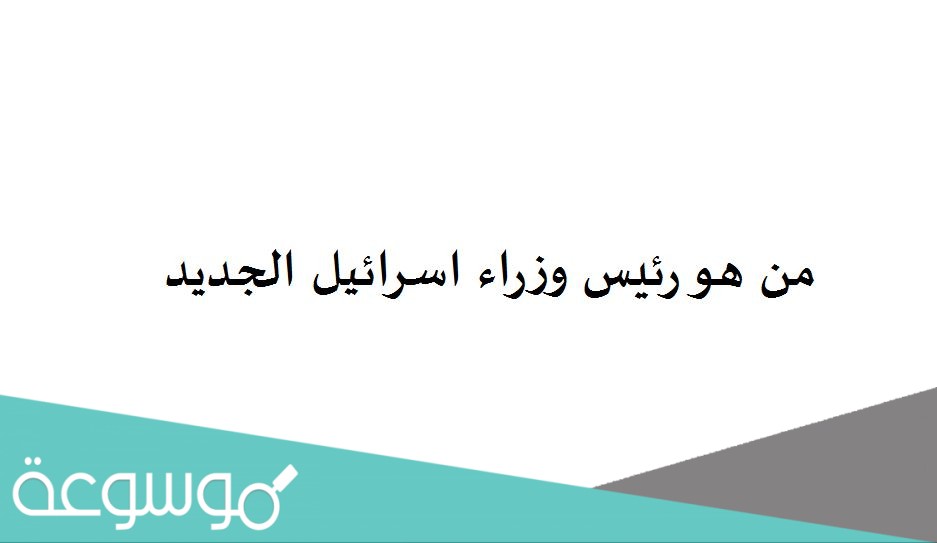 من هو رئيس وزراء اسرائيل الجديد

موسوعة